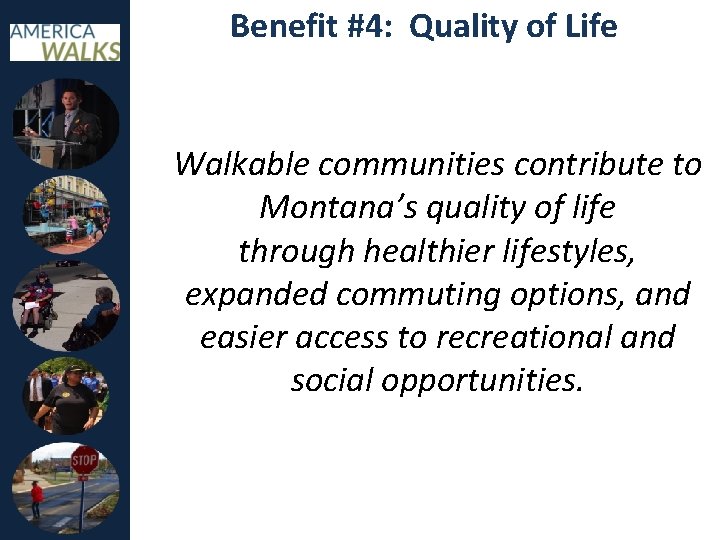 AMERICA WALKS

Benefit #4: Quality of Life

Walkable communities contribute to Montana's quality of life through healthier lifestyles, expanded commuting options, and easier access to recreational and social opportunities.

STOP